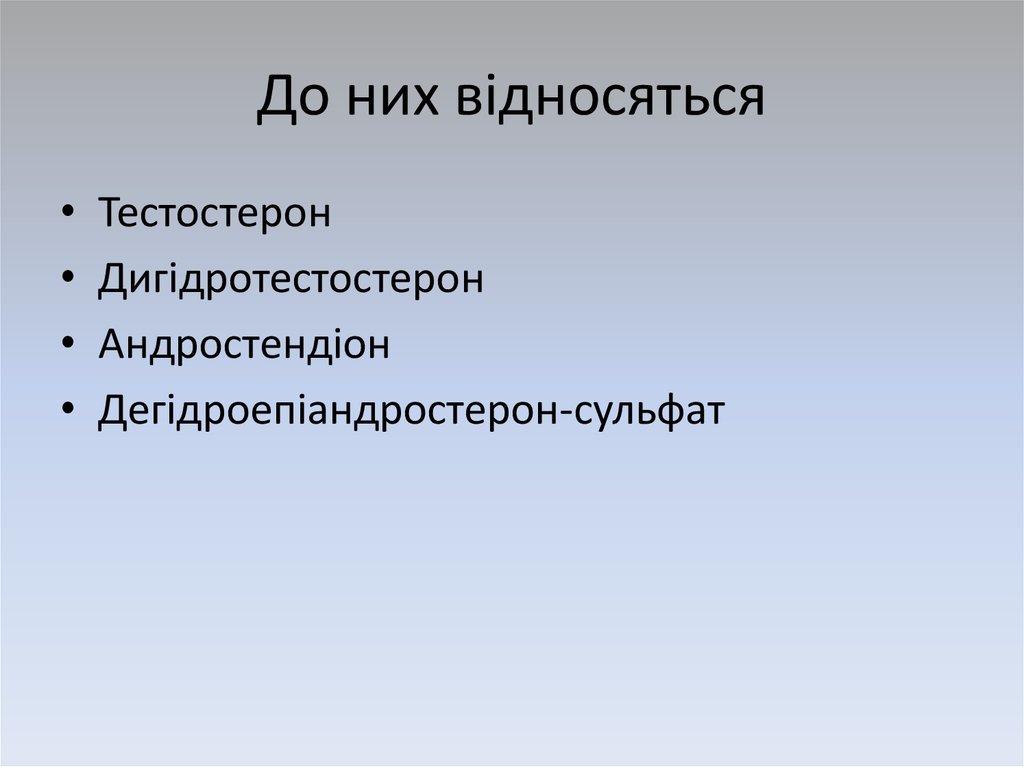 До них відносяться

• Тестостерон
• Дигідротестостерон
• Андростендіон
• Дегідроепіандростерон-сульфат